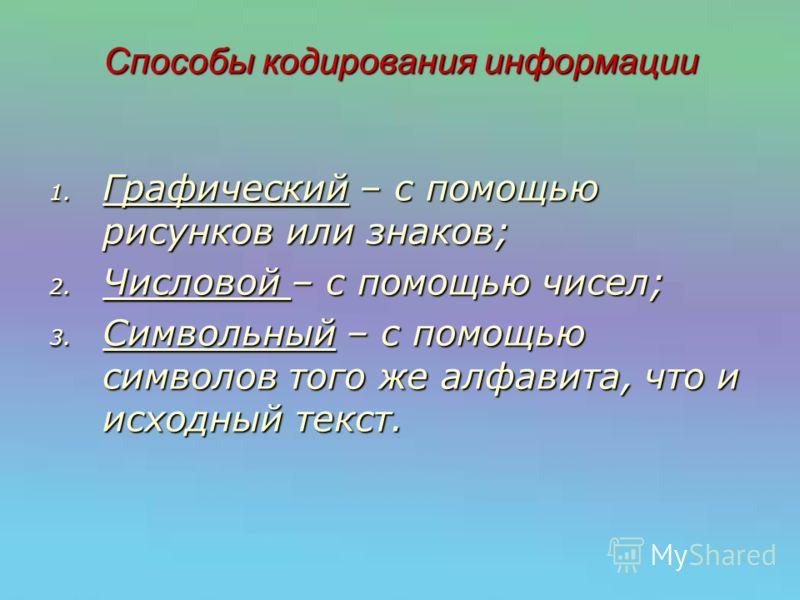 Способы кодирования информации

1. Графический – с помощью рисунков или знаков;
2. Числовой – с помощью чисел;
3. Символьный – с помощью символов того же алфавита, что и исходный текст.

MyShared